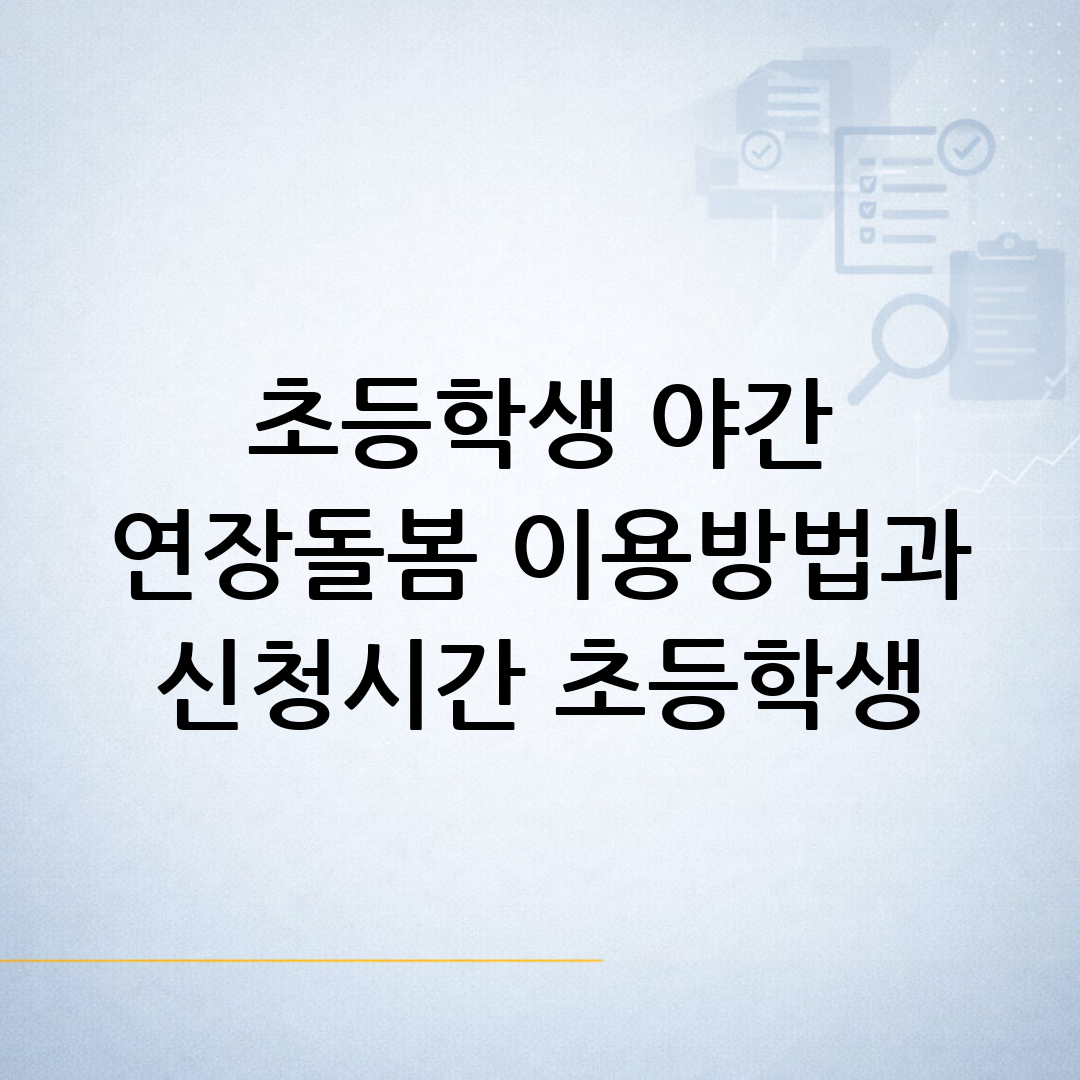 초등학생 야간 연장돌봄 이용방법과 신청시간 초등학생